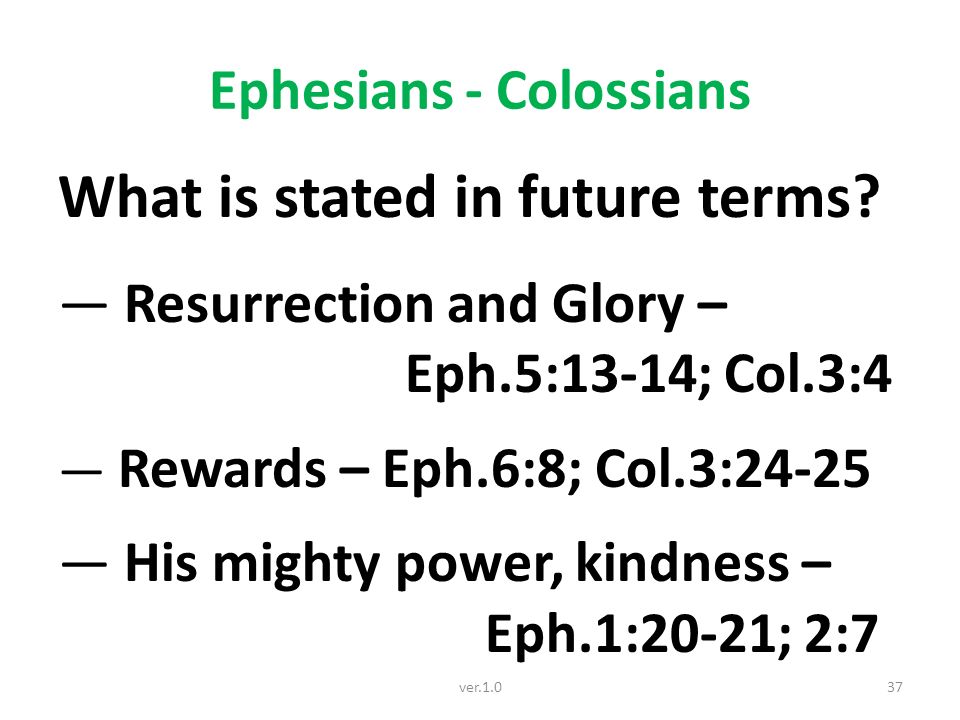 Ephesians - Colossians

What is stated in future terms?

— Resurrection and Glory – Eph.5:13-14; Col.3:4

— Rewards – Eph.6:8; Col.3:24-25

— His mighty power, kindness – Eph.1:20-21; 2:7

ver.1.0

37